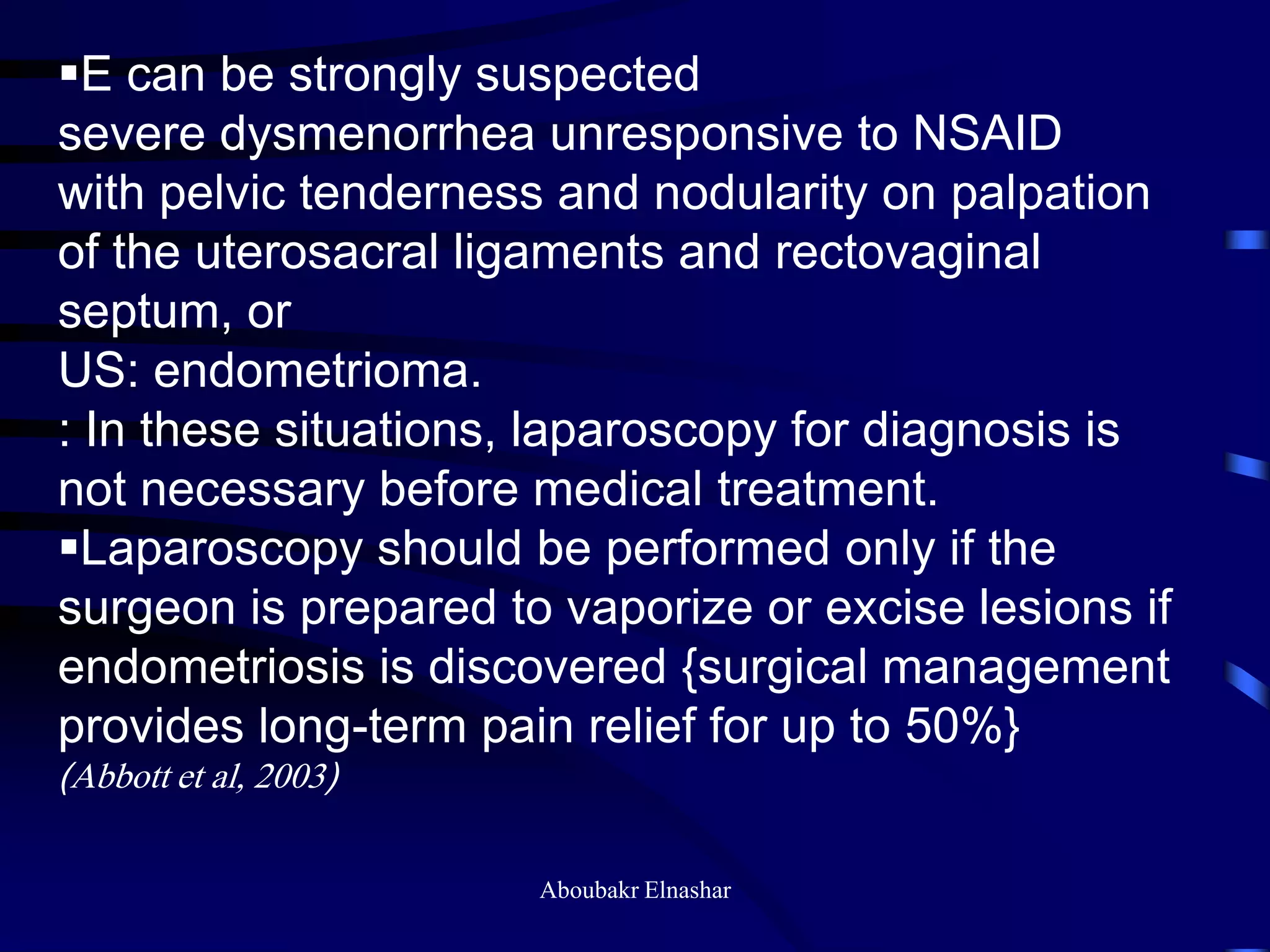 ▪E can be strongly suspected
severe dysmenorrhea unresponsive to NSAID with pelvic tenderness and nodularity on palpation of the uterosacral ligaments and rectovaginal septum, or
US: endometrioma.
: In these situations, laparoscopy for diagnosis is not necessary before medical treatment.
▪Laparoscopy should be performed only if the surgeon is prepared to vaporize or excise lesions if endometriosis is discovered {surgical management provides long-term pain relief for up to 50%}
(Abbott et al, 2003)

Aboubakr Elnashar